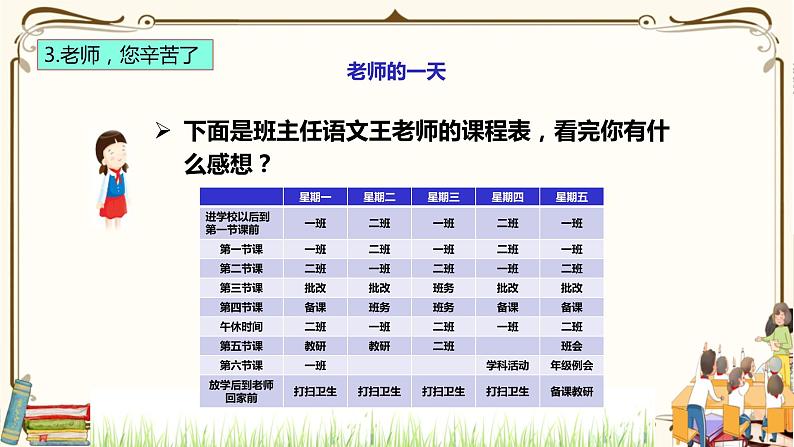 3.老师，您辛苦了

老师的一天

➢ 下面是班主任语文王老师的课程表，看完你有什么感想？

| | 星期一 | 星期二 | 星期三 | 星期四 | 星期五 |
|---|---|---|---|---|---|
| 进学校以后到第一节课前 | 一班 | 二班 | 一班 | 二班 | 一班 |
| 第一节课 | 一班 | 二班 | 一班 | 二班 | 一班 |
| 第二节课 | 二班 | 一班 | 二班 | 一班 | 二班 |
| 第三节课 | 批改 | 批改 | 班务 | 批改 | 批改 |
| 第四节课 | 备课 | 班务 | 班务 | 备课 | 备课 |
| 午休时间 | 二班 | 一班 | 二班 | 一班 | 二班 |
| 第五节课 | 教研 | 教研 | 二班 | | 班会 |
| 第六节课 | 一班 | | | 学科活动 | 年级例会 |
| 放学后到老师回家前 | 打扫卫生 | 打扫卫生 | 打扫卫生 | 打扫卫生 | 备课教研 |